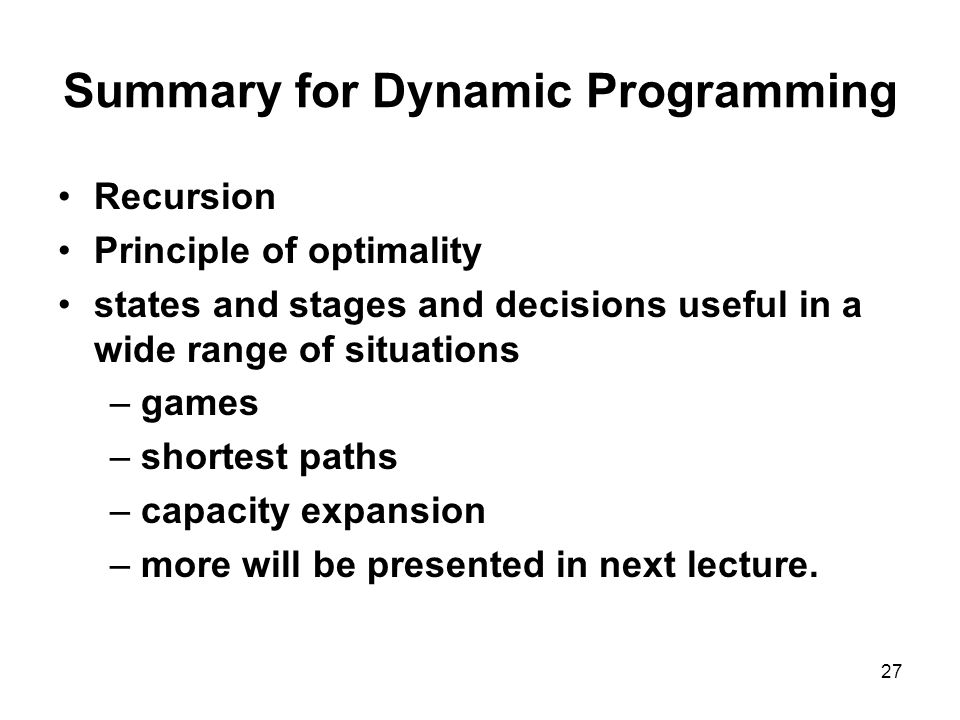 Summary for Dynamic Programming

• Recursion
• Principle of optimality
• states and stages and decisions useful in a wide range of situations
  – games
  – shortest paths
  – capacity expansion
  – more will be presented in next lecture.

27